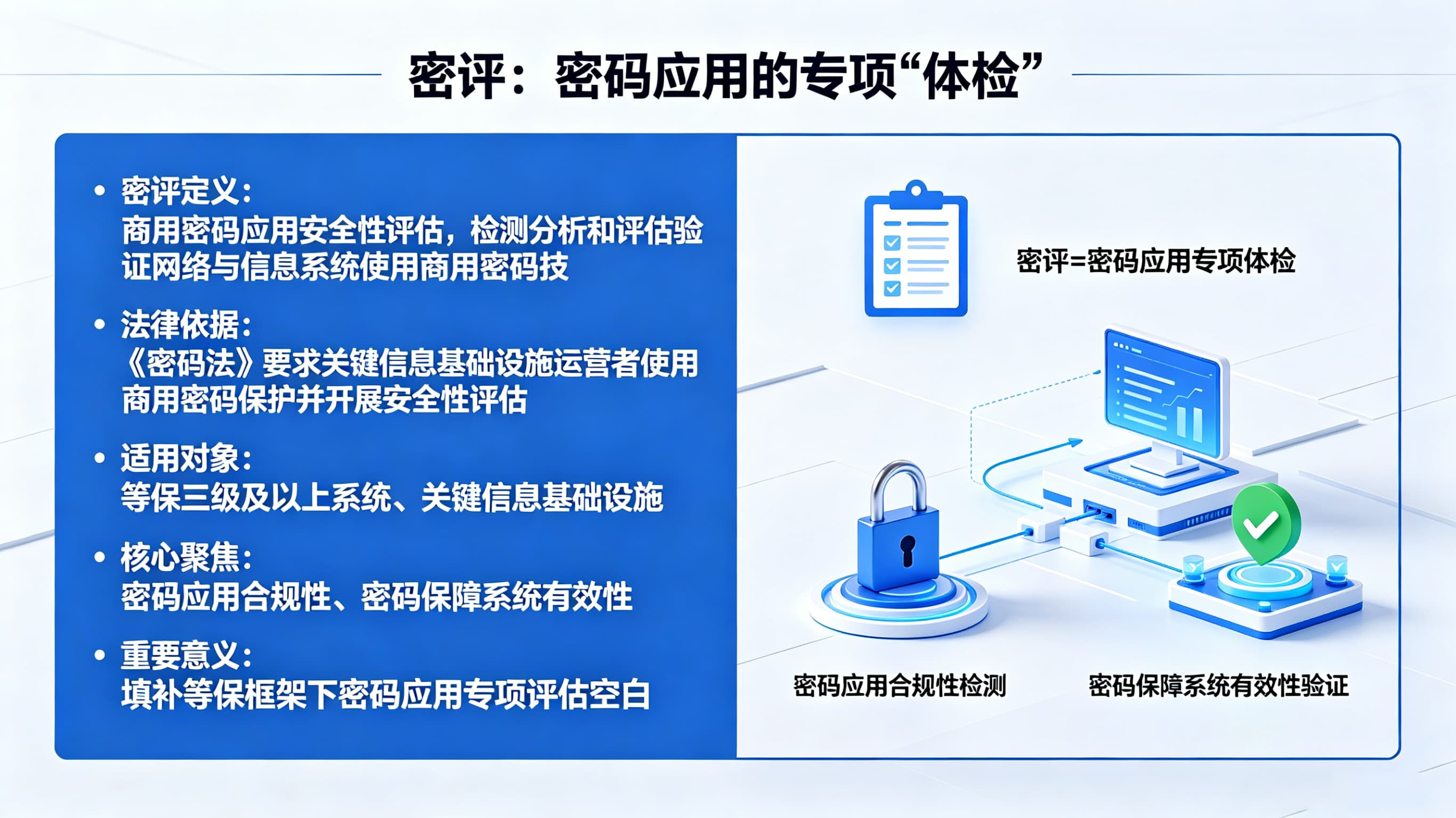 密评：密码应用的专项“体检”

• 密评定义：
商用密码应用安全性评估，检测分析和评估验证网络与信息系统使用商用密码技

• 法律依据：
《密码法》要求关键信息基础设施运营者使用商用密码保护并开展安全性评估

• 适用对象：
等保三级及以上系统、关键信息基础设施

• 核心聚焦：
密码应用合规性、密码保障系统有效性

• 重要意义：
填补等保框架下密码应用专项评估空白

密评=密码应用专项体检

密码应用合规性检测

密码保障系统有效性验证